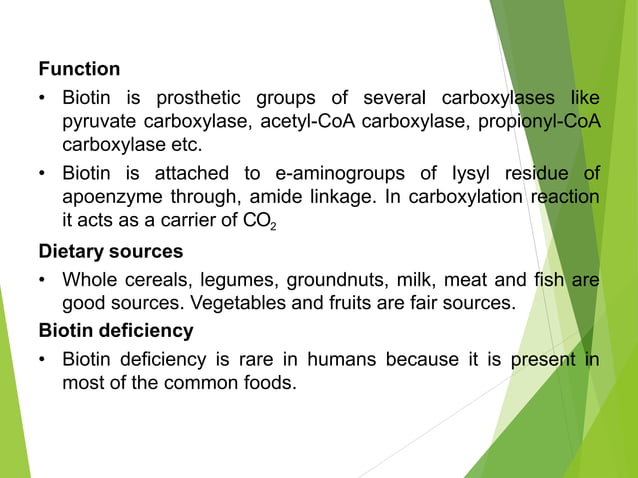 Function

• Biotin is prosthetic groups of several carboxylases like pyruvate carboxylase, acetyl-CoA carboxylase, propionyl-CoA carboxylase etc.

• Biotin is attached to e-aminogroups of lysyl residue of apoenzyme through, amide linkage. In carboxylation reaction it acts as a carrier of $CO_2$

Dietary sources

• Whole cereals, legumes, groundnuts, milk, meat and fish are good sources. Vegetables and fruits are fair sources.

Biotin deficiency

• Biotin deficiency is rare in humans because it is present in most of the common foods.